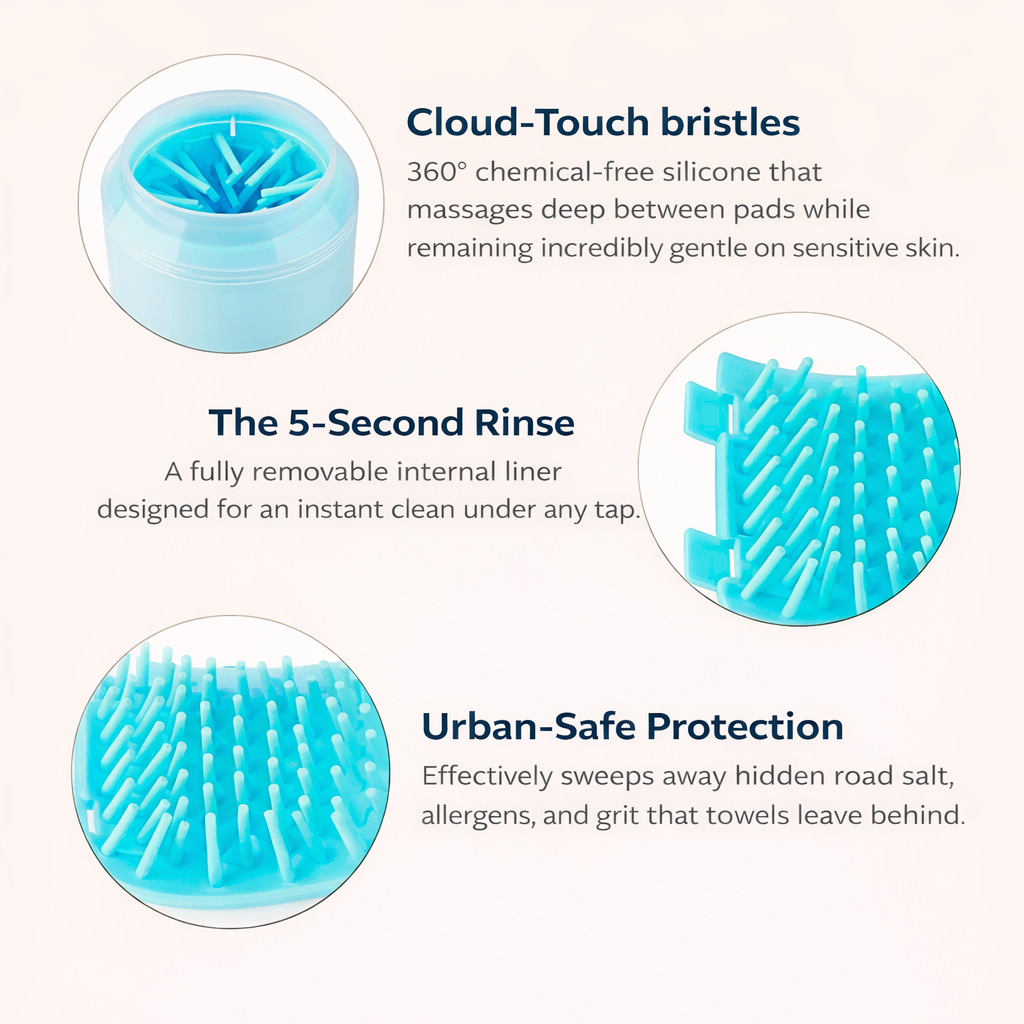 Cloud-Touch bristles
360° chemical-free silicone that massages deep between pads while remaining incredibly gentle on sensitive skin.

The 5-Second Rinse
A fully removable internal liner designed for an instant clean under any tap.

Urban-Safe Protection
Effectively sweeps away hidden road salt, allergens, and grit that towels leave behind.